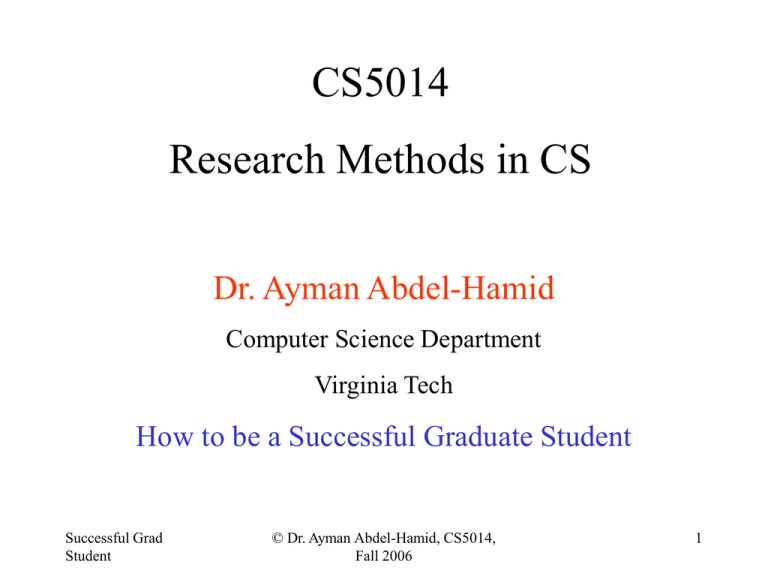 CS5014

Research Methods in CS

Dr. Ayman Abdel-Hamid

Computer Science Department

Virginia Tech

How to be a Successful Graduate Student

Successful Grad Student

© Dr. Ayman Abdel-Hamid, CS5014, Fall 2006

1